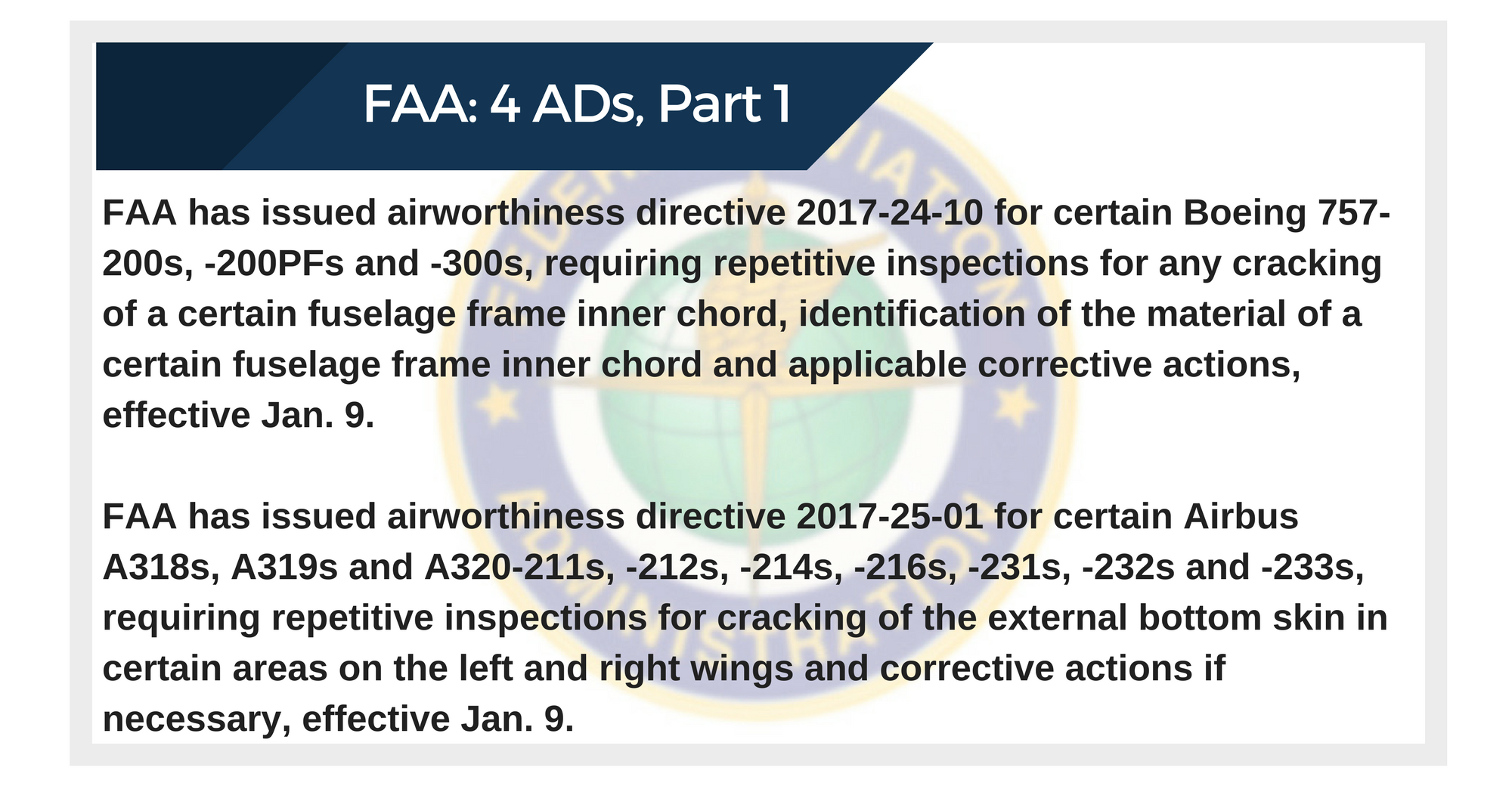 FAA: 4 ADs, Part 1

FAA has issued airworthiness directive 2017-24-10 for certain Boeing 757-200s, -200PFs and -300s, requiring repetitive inspections for any cracking of a certain fuselage frame inner chord, identification of the material of a certain fuselage frame inner chord and applicable corrective actions, effective Jan. 9.

FAA has issued airworthiness directive 2017-25-01 for certain Airbus A318s, A319s and A320-211s, -212s, -214s, -216s, -231s, -232s and -233s, requiring repetitive inspections for cracking of the external bottom skin in certain areas on the left and right wings and corrective actions if necessary, effective Jan. 9.